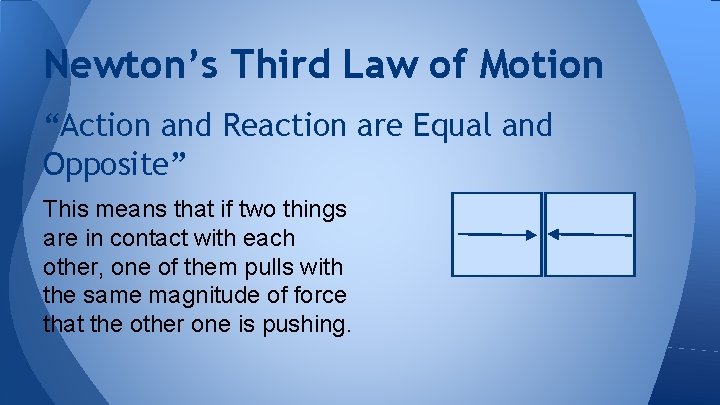 Newton’s Third Law of Motion

“Action and Reaction are Equal and Opposite”

This means that if two things are in contact with each other, one of them pulls with the same magnitude of force that the other one is pushing.